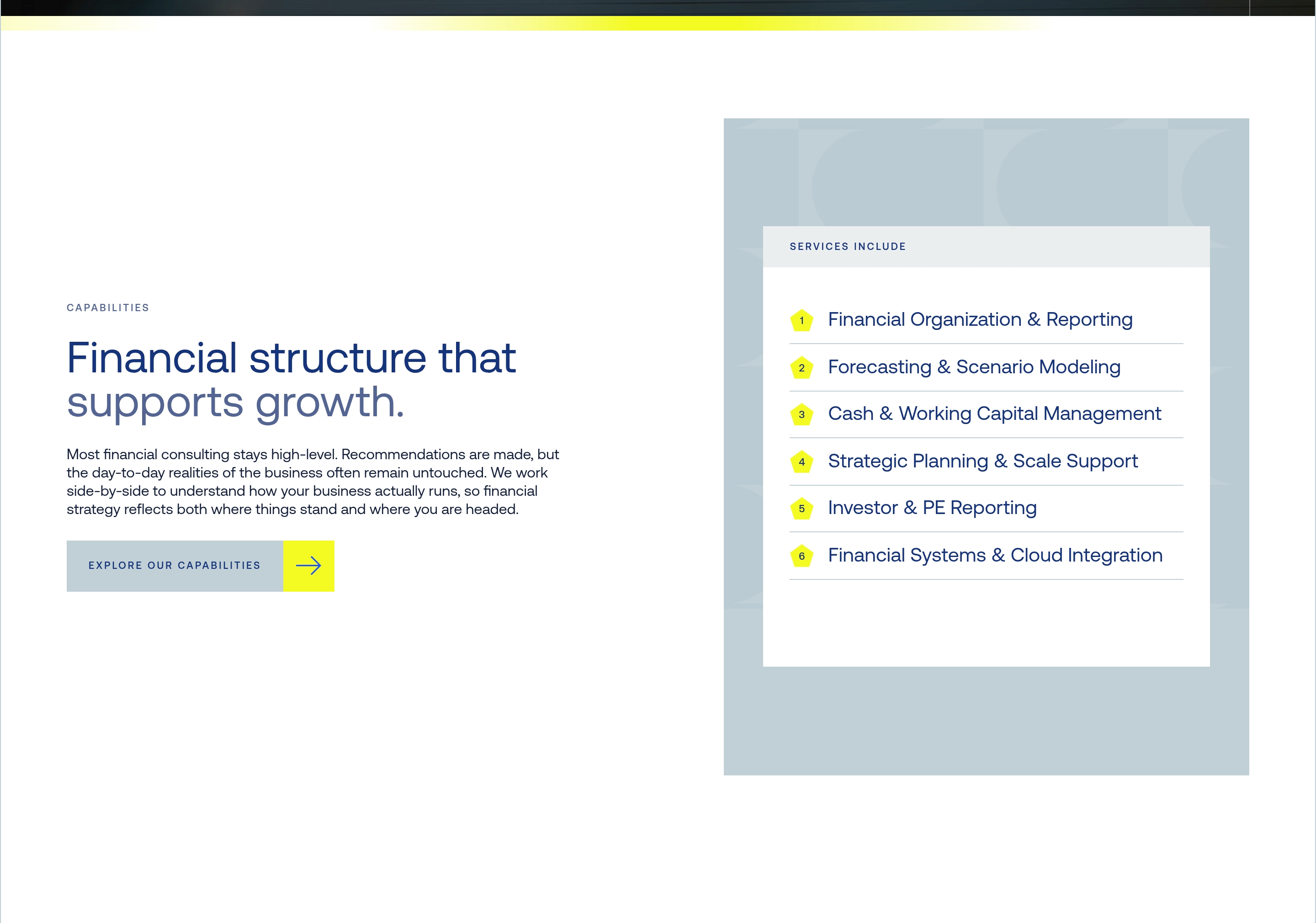 CAPABILITIES

Financial structure that supports growth.

Most financial consulting stays high-level. Recommendations are made, but the day-to-day realities of the business often remain untouched. We work side-by-side to understand how your business actually runs, so financial strategy reflects both where things stand and where you are headed.

EXPLORE OUR CAPABILITIES

SERVICES INCLUDE

1 Financial Organization & Reporting

2 Forecasting & Scenario Modeling

3 Cash & Working Capital Management

4 Strategic Planning & Scale Support

5 Investor & PE Reporting

6 Financial Systems & Cloud Integration